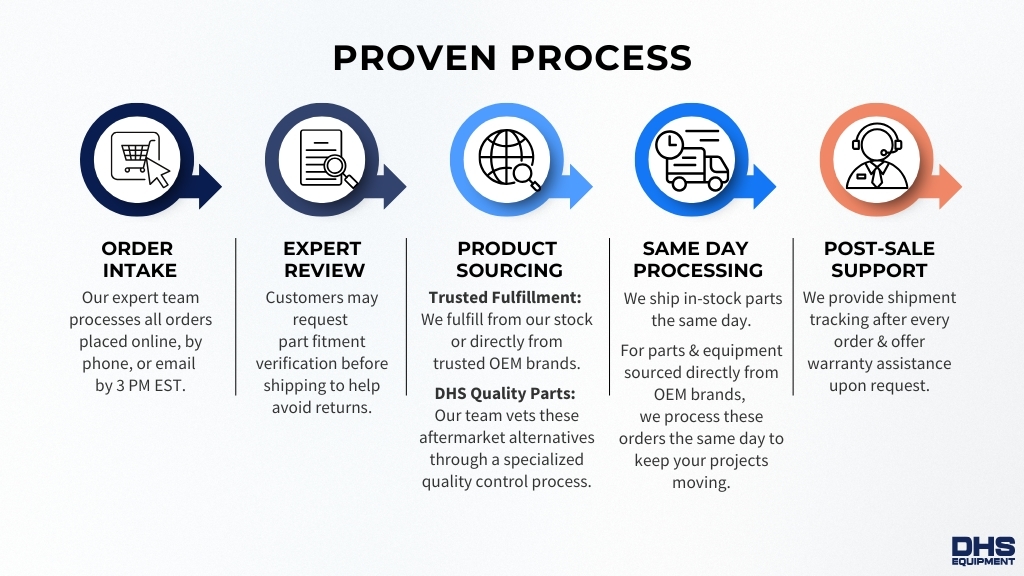 PROVEN PROCESS

ORDER INTAKE
Our expert team processes all orders placed online, by phone, or email by 3 PM EST.

EXPERT REVIEW
Customers may request part fitment verification before shipping to help avoid returns.

PRODUCT SOURCING
Trusted Fulfillment:
We fulfill from our stock or directly from trusted OEM brands.

DHS Quality Parts:
Our team vets these aftermarket alternatives through a specialized quality control process.

SAME DAY PROCESSING
We ship in-stock parts the same day.

For parts & equipment sourced directly from OEM brands, we process these orders the same day to keep your projects moving.

POST-SALE SUPPORT
We provide shipment tracking after every order & offer warranty assistance upon request.

DHS EQUIPMENT